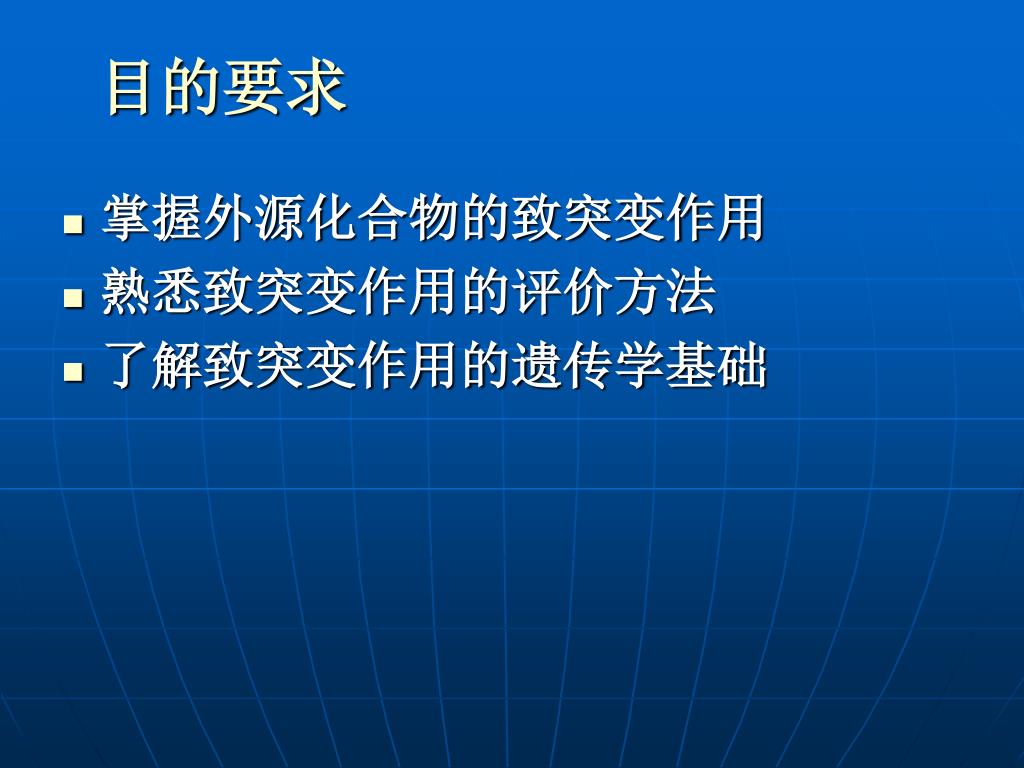 目的要求

- 掌握外源化合物的致突变作用
- 熟悉致突变作用的评价方法
- 了解致突变作用的遗传学基础